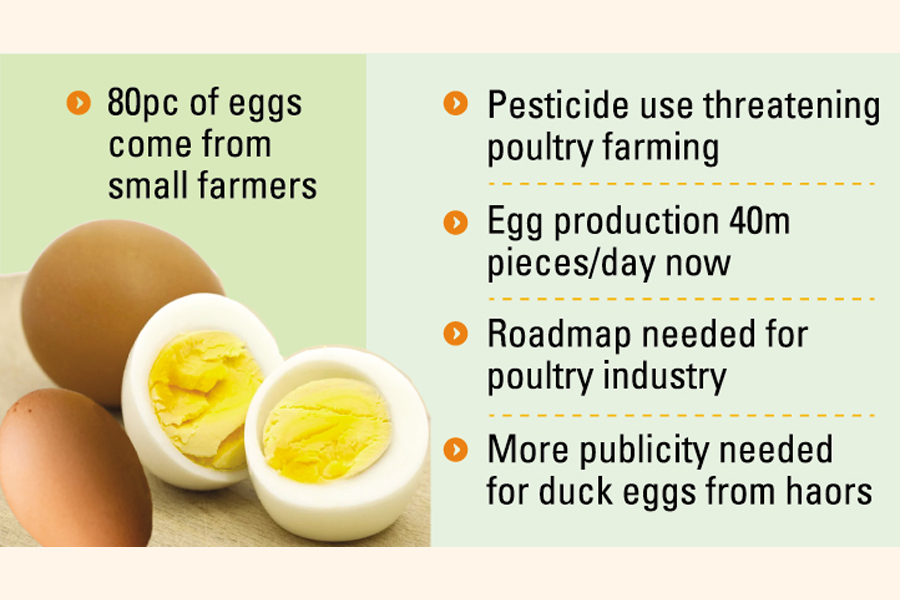 80pc of eggs come from small farmers

Pesticide use threatening poultry farming

Egg production 40m pieces/day now

Roadmap needed for poultry industry

More publicity needed for duck eggs from haors